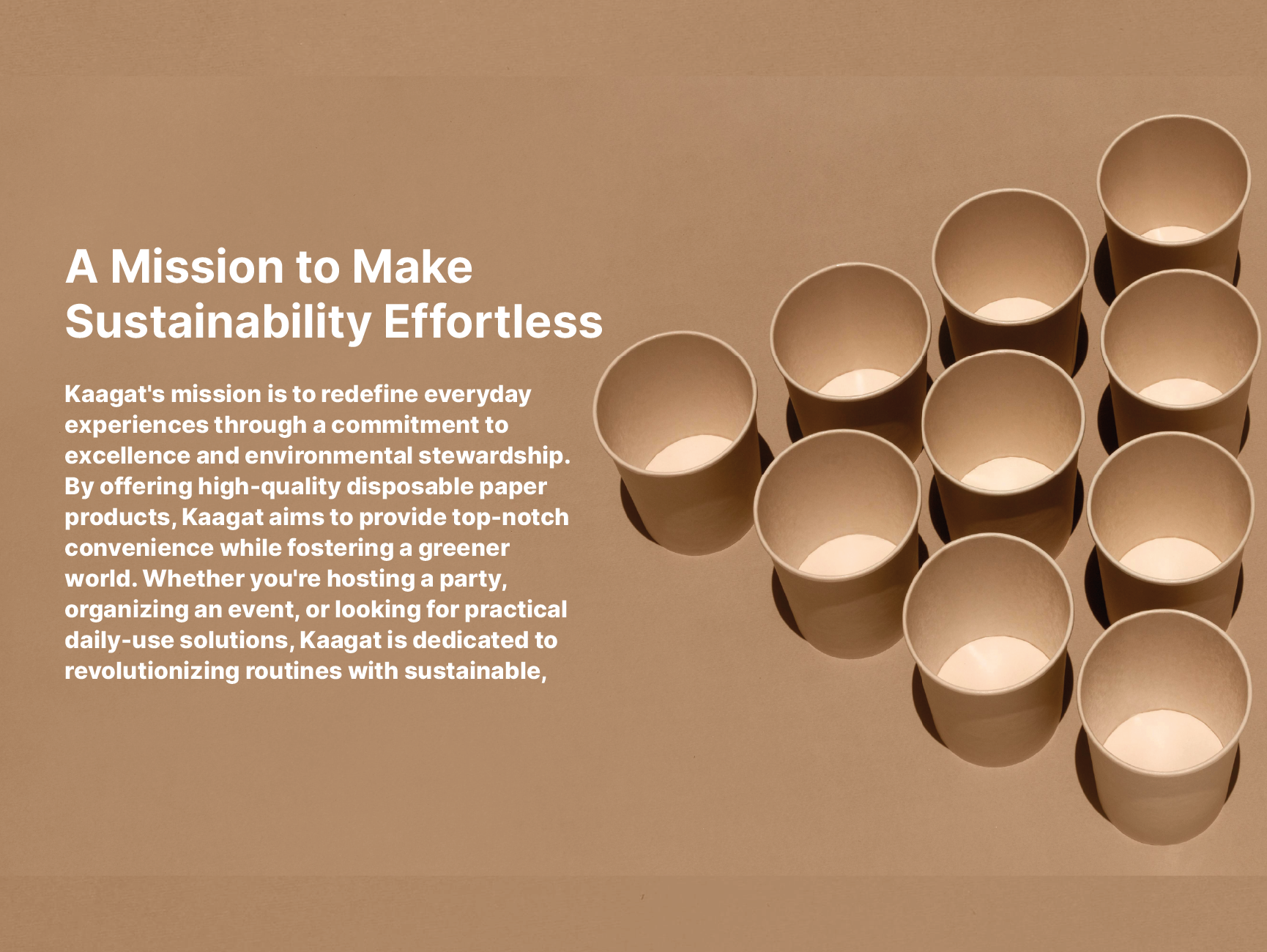 A Mission to Make Sustainability Effortless

Kaagat's mission is to redefine everyday experiences through a commitment to excellence and environmental stewardship. By offering high-quality disposable paper products, Kaagat aims to provide top-notch convenience while fostering a greener world. Whether you're hosting a party, organizing an event, or looking for practical daily-use solutions, Kaagat is dedicated to revolutionizing routines with sustainable,